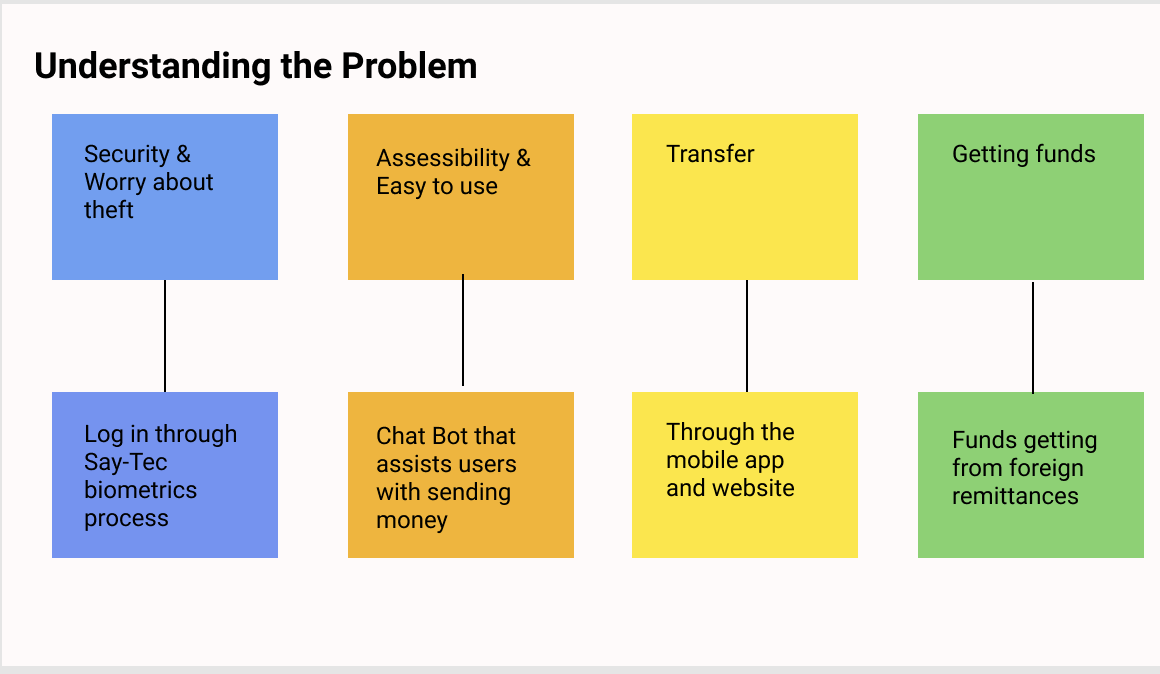 Understanding the Problem

Security & Worry about theft

Log in through Say-Tec biometrics process

Assessibility & Easy to use

Chat Bot that assists users with sending money

Transfer

Through the mobile app and website

Getting funds

Funds getting from foreign remittances